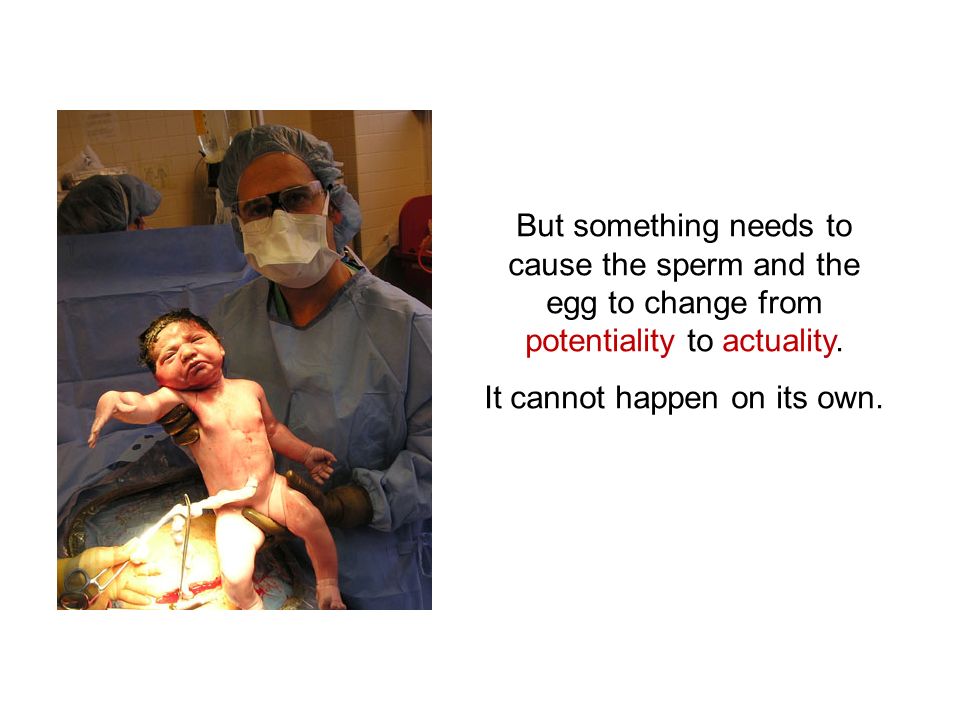 But something needs to cause the sperm and the egg to change from potentiality to actuality.

It cannot happen on its own.